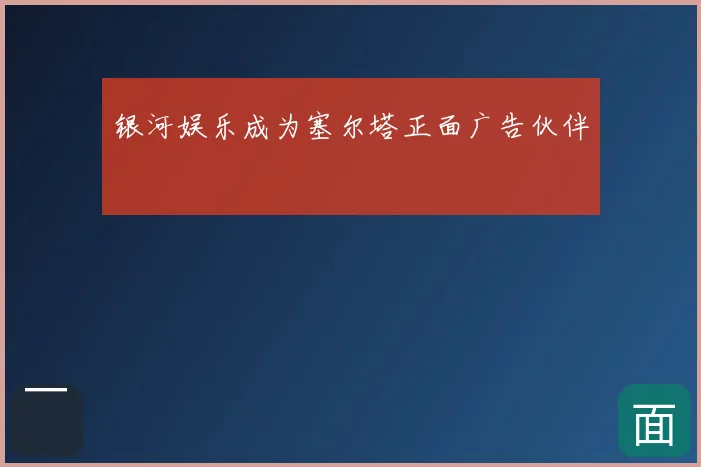 银河娱乐成为塞尔塔正面广告伙伴

一

面